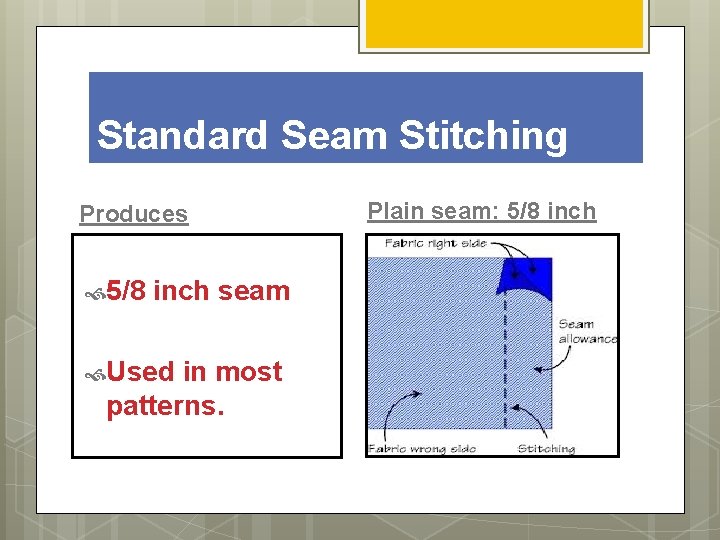 Standard Seam Stitching

Produces

5/8 inch seam

Used in most patterns.

Plain seam: 5/8 inch

Fabric right side

Seam allowance

Fabric wrong side

Stitching